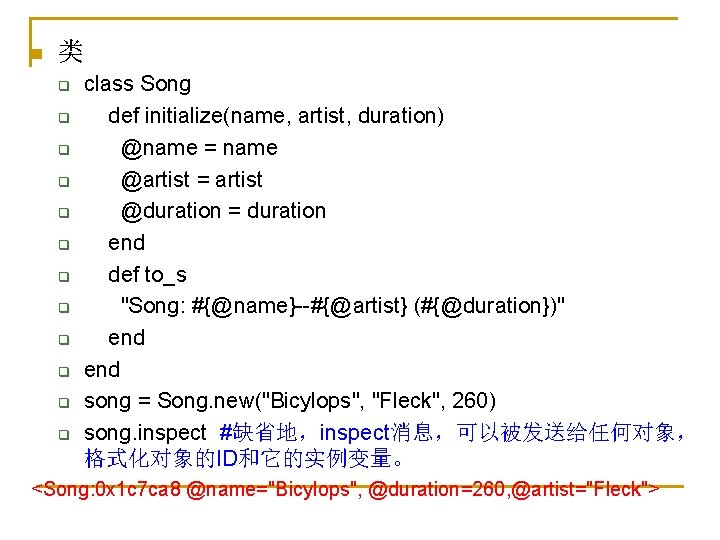 类

class Song

def initialize(name, artist, duration)

@name = name

@artist = artist

@duration = duration

end

def to_s

"Song: #{@name}--#{@artist} (#{@duration})"

end

end

song = Song.new("Bicylops", "Fleck", 260)

song.inspect #缺省地，inspect消息，可以被发送给任何对象，格式化对象的ID和它的实例变量。

<Song:0x1c7ca8 @name="Bicylops", @duration=260,@artist="Fleck">